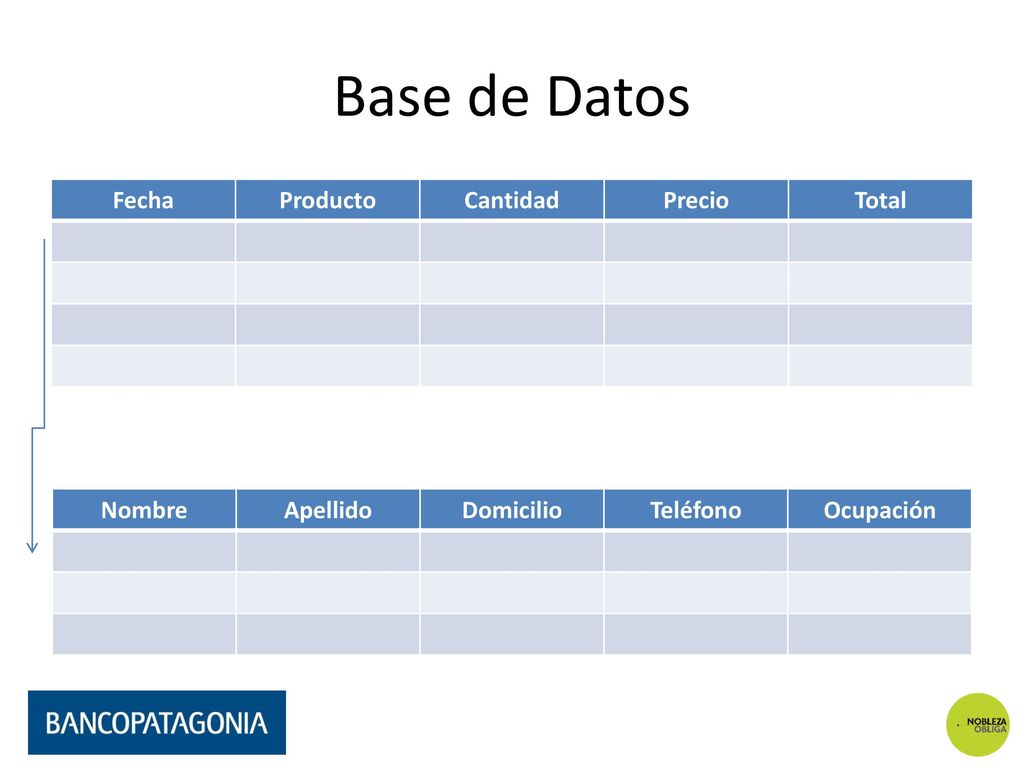 Base de Datos

| Fecha | Producto | Cantidad | Precio | Total |
|---|---|---|---|---|
| | | | | |
| | | | | |
| | | | | |
| | | | | |

| Nombre | Apellido | Domicilio | Teléfono | Ocupación |
|---|---|---|---|---|
| | | | | |
| | | | | |
| | | | | |

BANCOPATAGONIA

NOBLEZA OBLIGA